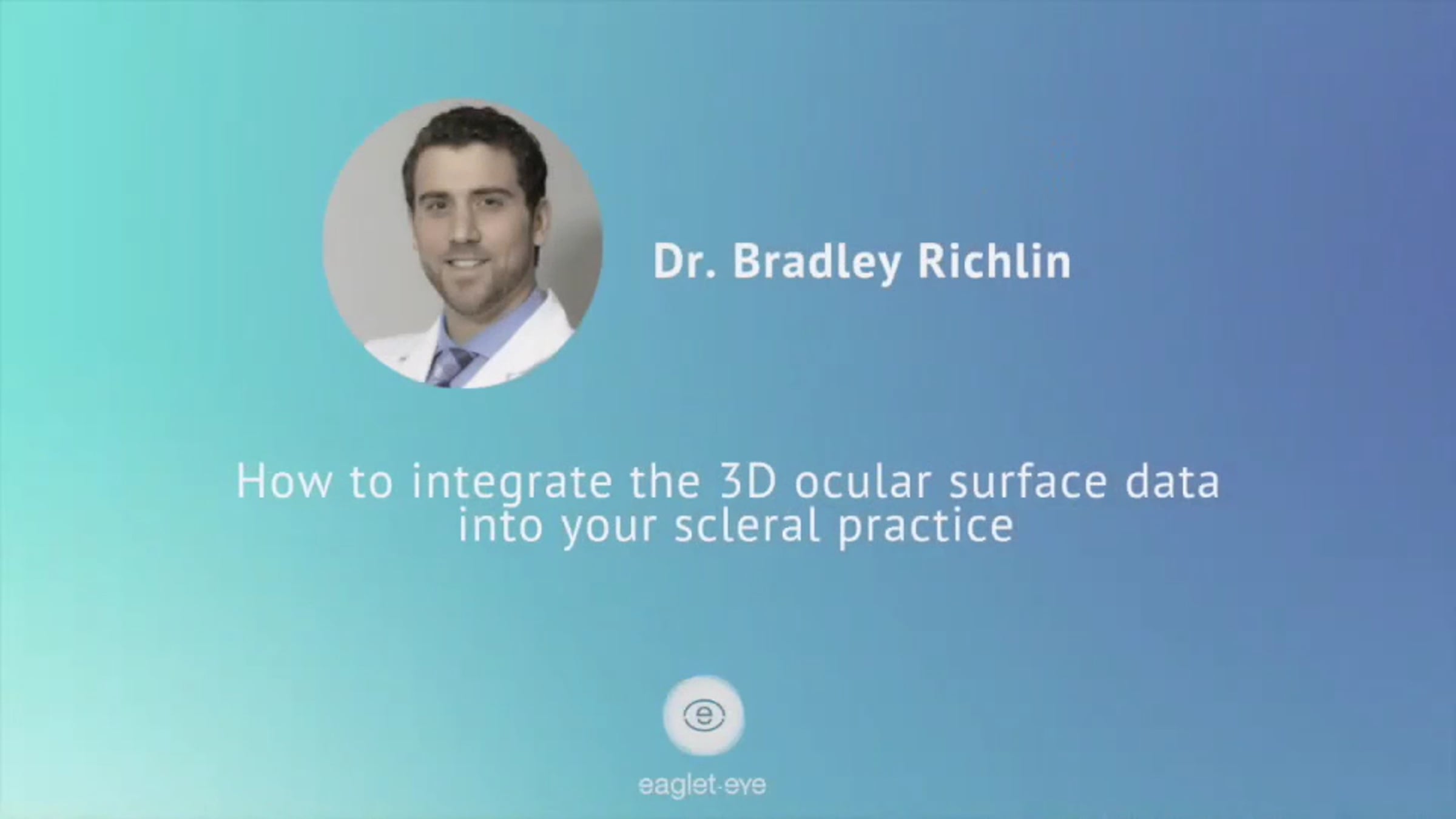 Dr. Bradley Richlin

How to integrate the 3D ocular surface data into your scleral practice

e

eaglet-eye